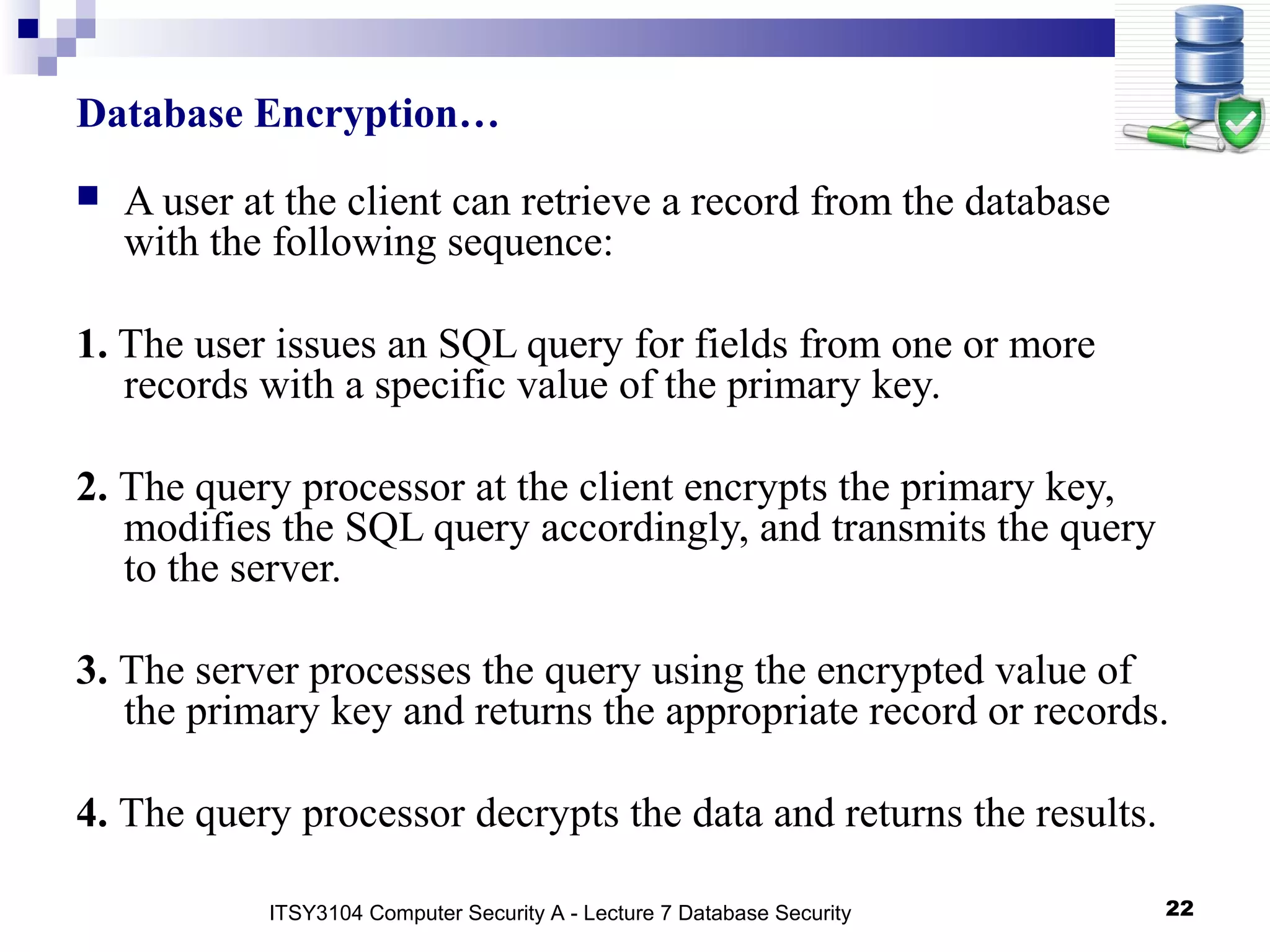 Database Encryption…

A user at the client can retrieve a record from the database with the following sequence:

1. The user issues an SQL query for fields from one or more records with a specific value of the primary key.

2. The query processor at the client encrypts the primary key, modifies the SQL query accordingly, and transmits the query to the server.

3. The server processes the query using the encrypted value of the primary key and returns the appropriate record or records.

4. The query processor decrypts the data and returns the results.

ITSY3104 Computer Security A - Lecture 7 Database Security

22